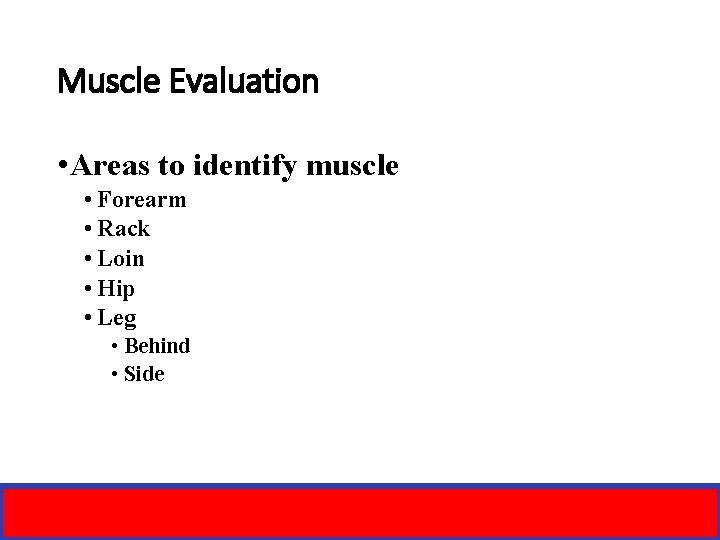 Muscle Evaluation

• Areas to identify muscle
  • Forearm
  • Rack
  • Loin
  • Hip
  • Leg
    • Behind
    • Side